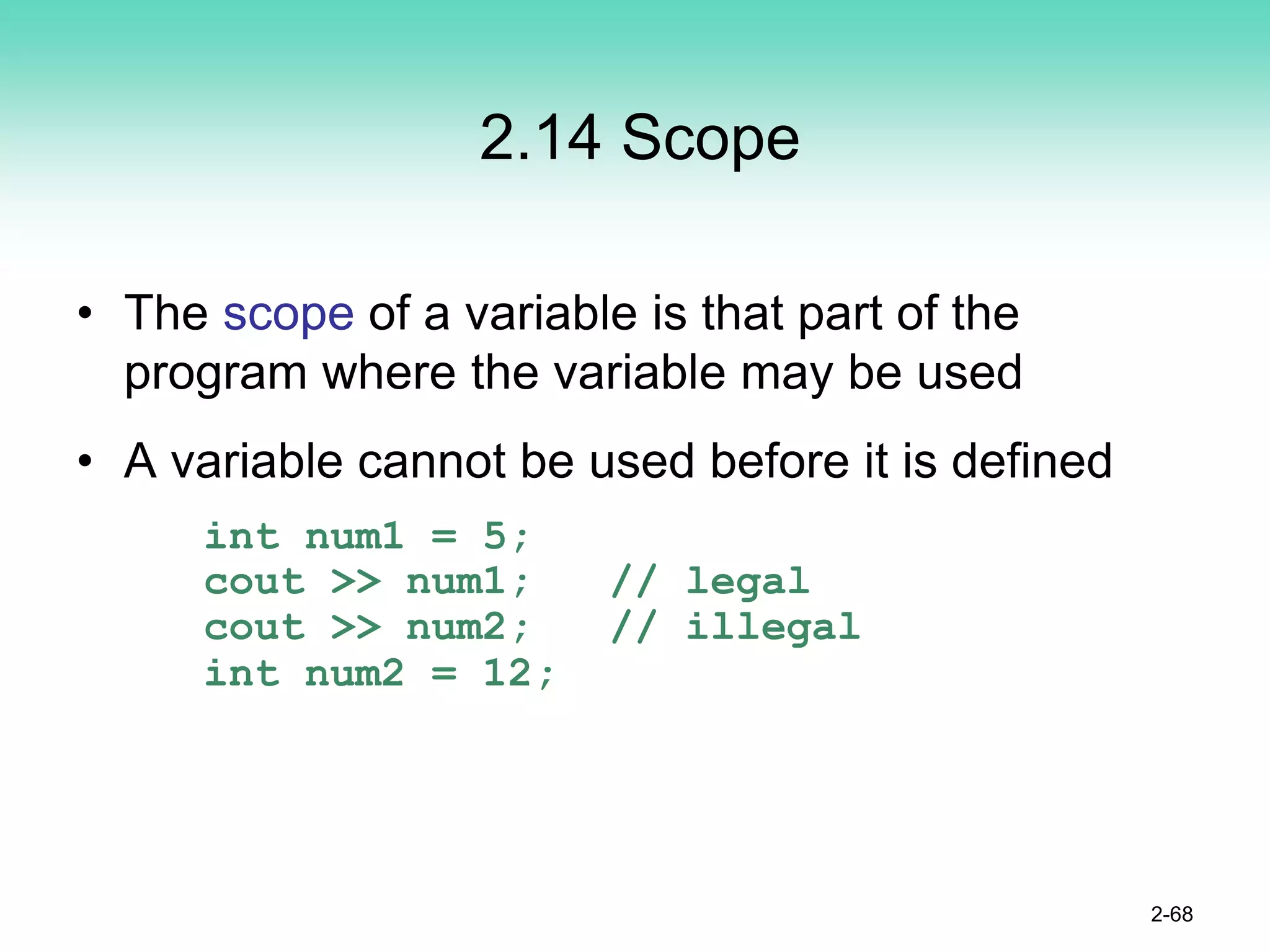 2.14 Scope

• The scope of a variable is that part of the program where the variable may be used

• A variable cannot be used before it is defined

int num1 = 5;
cout >> num1;    // legal
cout >> num2;    // illegal
int num2 = 12;

2-68